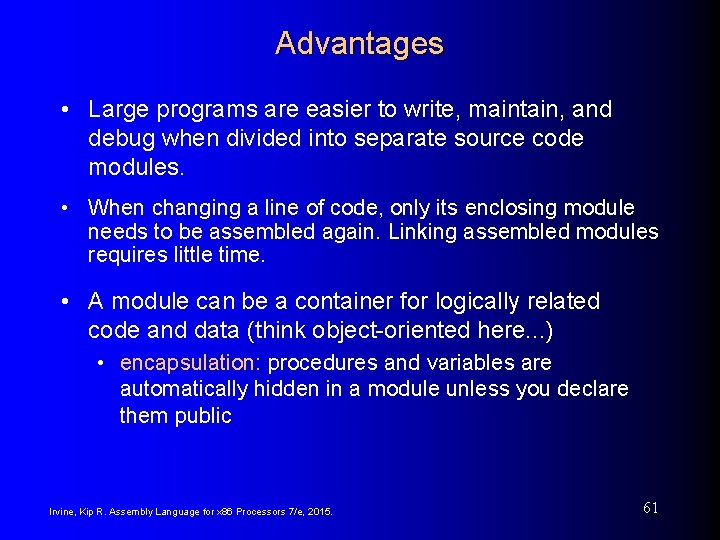 Advantages

• Large programs are easier to write, maintain, and debug when divided into separate source code modules.

• When changing a line of code, only its enclosing module needs to be assembled again. Linking assembled modules requires little time.

• A module can be a container for logically related code and data (think object-oriented here...)

• encapsulation: procedures and variables are automatically hidden in a module unless you declare them public

Irvine, Kip R. Assembly Language for x86 Processors 7/e, 2015.

61